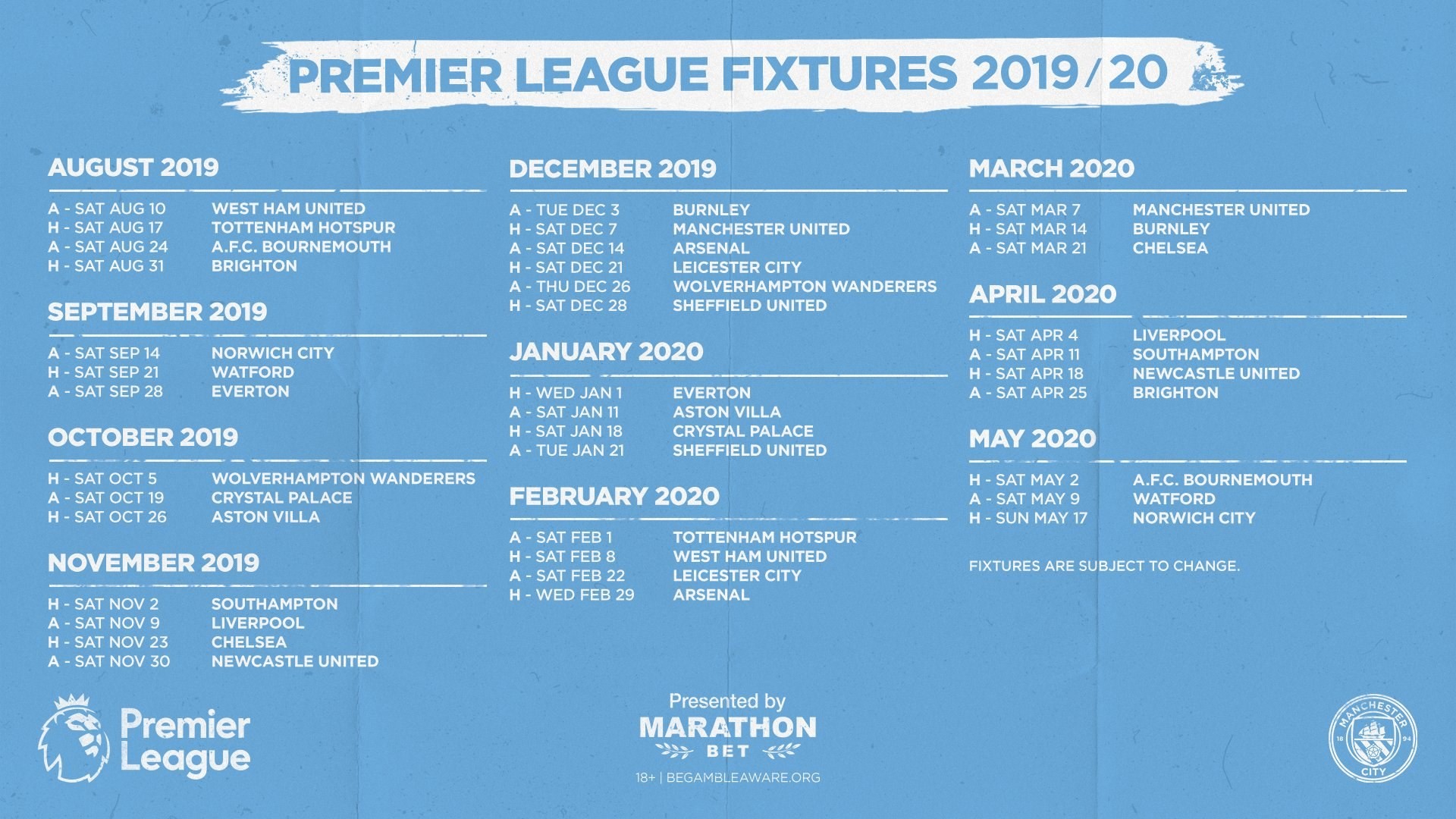 PREMIER LEAGUE FIXTURES 2019/20

AUGUST 2019

A - SAT AUG 10 WEST HAM UNITED
H - SAT AUG 17 TOTTENHAM HOTSPUR
A - SAT AUG 24 A.F.C. BOURNEMOUTH
H - SAT AUG 31 BRIGHTON

SEPTEMBER 2019

A - SAT SEP 14 NORWICH CITY
H - SAT SEP 21 WATFORD
A - SAT SEP 28 EVERTON

OCTOBER 2019

H - SAT OCT 5 WOLVERHAMPTON WANDERERS
A - SAT OCT 19 CRYSTAL PALACE
H - SAT OCT 26 ASTON VILLA

NOVEMBER 2019

H - SAT NOV 2 SOUTHAMPTON
A - SAT NOV 9 LIVERPOOL
H - SAT NOV 23 CHELSEA
A - SAT NOV 30 NEWCASTLE UNITED

DECEMBER 2019

A - TUE DEC 3 BURNLEY
H - SAT DEC 7 MANCHESTER UNITED
A - SAT DEC 14 ARSENAL
H - SAT DEC 21 LEICESTER CITY
A - THU DEC 26 WOLVERHAMPTON WANDERERS
H - SAT DEC 28 SHEFFIELD UNITED

JANUARY 2020

H - WED JAN 1 EVERTON
A - SAT JAN 11 ASTON VILLA
H - SAT JAN 18 CRYSTAL PALACE
A - TUE JAN 21 SHEFFIELD UNITED

FEBRUARY 2020

A - SAT FEB 1 TOTTENHAM HOTSPUR
H - SAT FEB 8 WEST HAM UNITED
A - SAT FEB 22 LEICESTER CITY
H - WED FEB 29 ARSENAL

MARCH 2020

A - SAT MAR 7 MANCHESTER UNITED
H - SAT MAR 14 BURNLEY
A - SAT MAR 21 CHELSEA

APRIL 2020

H - SAT APR 4 LIVERPOOL
A - SAT APR 11 SOUTHAMPTON
H - SAT APR 18 NEWCASTLE UNITED
A - SAT APR 25 BRIGHTON

MAY 2020

H - SAT MAY 2 A.F.C. BOURNEMOUTH
A - SAT MAY 9 WATFORD
H - SUN MAY 17 NORWICH CITY

FIXTURES ARE SUBJECT TO CHANGE.

Premier League

Presented by
MARATHON
BET
18+ | BEGAMBLEAWARE.ORG

MANCHESTER CITY 18 94